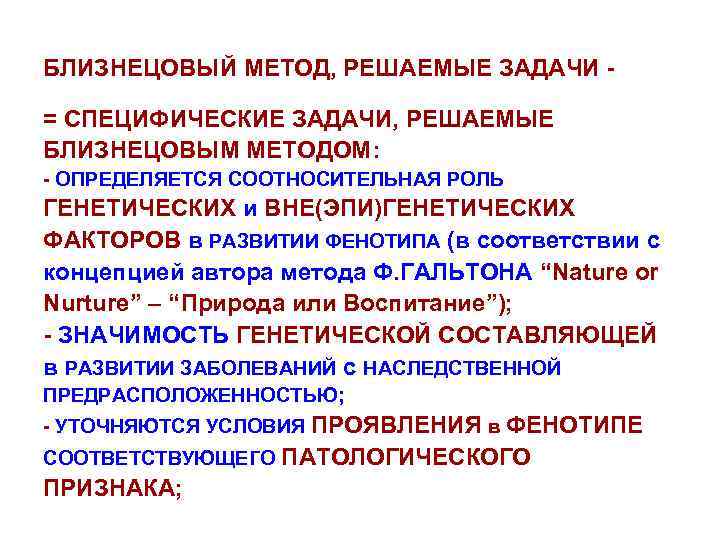 БЛИЗНЕЦОВЫЙ МЕТОД, РЕШАЕМЫЕ ЗАДАЧИ -

= СПЕЦИФИЧЕСКИЕ ЗАДАЧИ, РЕШАЕМЫЕ БЛИЗНЕЦОВЫМ МЕТОДОМ:
- ОПРЕДЕЛЯЕТСЯ СООТНОСИТЕЛЬНАЯ РОЛЬ ГЕНЕТИЧЕСКИХ и ВНЕ(ЭПИ)ГЕНЕТИЧЕСКИХ ФАКТОРОВ в РАЗВИТИИ ФЕНОТИПА (в соответствии с концепцией автора метода Ф.ГАЛЬТОНА “Nature or Nurture” – “Природа или Воспитание”);
- ЗНАЧИМОСТЬ ГЕНЕТИЧЕСКОЙ СОСТАВЛЯЮЩЕЙ в РАЗВИТИИ ЗАБОЛЕВАНИЙ с НАСЛЕДСТВЕННОЙ ПРЕДРАСПОЛОЖЕННОСТЬЮ;
- УТОЧНЯЮТСЯ УСЛОВИЯ ПРОЯВЛЕНИЯ в ФЕНОТИПЕ СООТВЕТСТВУЮЩЕГО ПАТОЛОГИЧЕСКОГО ПРИЗНАКА;